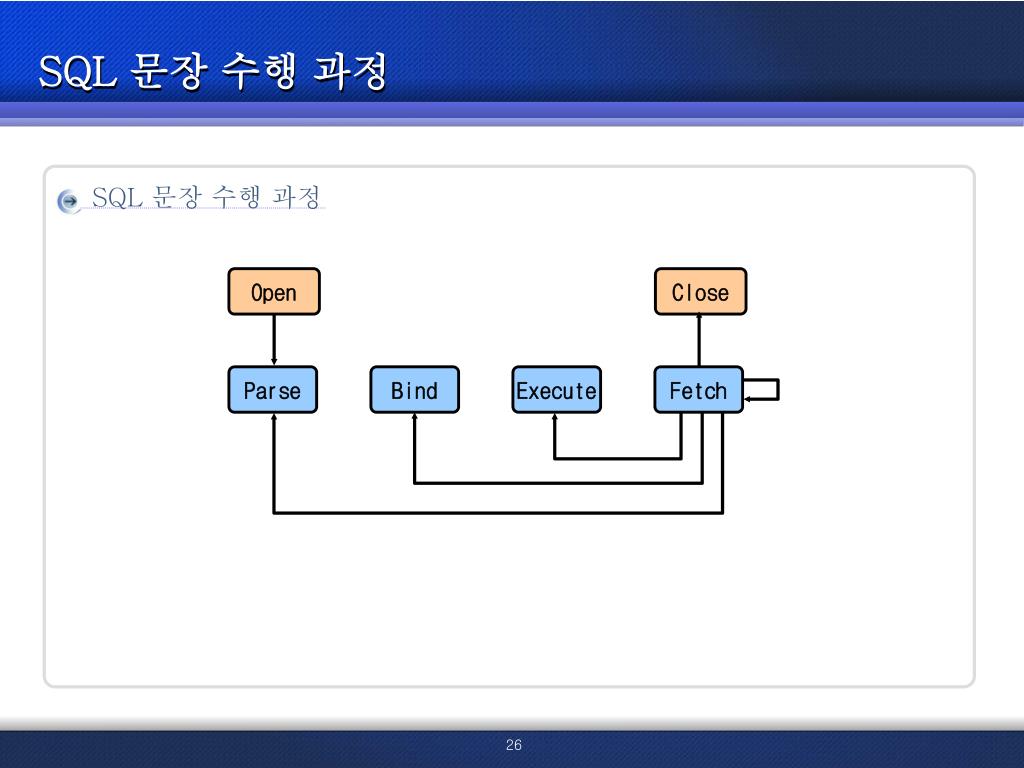 SQL 문장 수행 과정

SQL 문장 수행 과정

Open

Close

Parse

Bind

Execute

Fetch

26